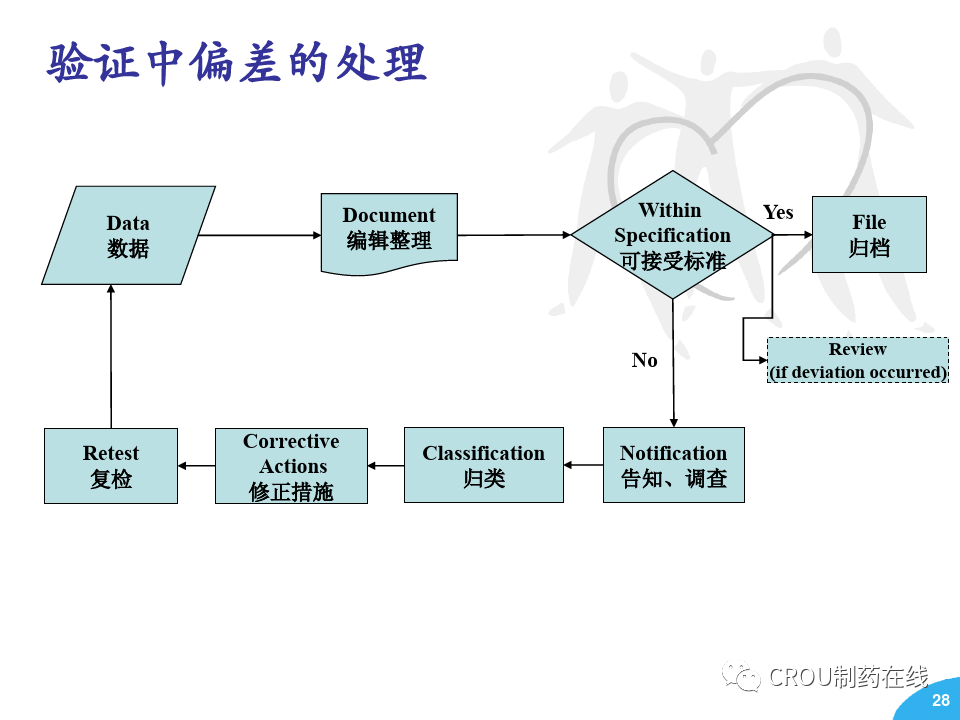 验证中偏差的处理

Data
数据

Document
编辑整理

Within Specification
可接受标准

Yes

File
归档

Review
(if deviation occurred)

No

Notification
告知、调查

Classification
归类

Corrective Actions
修正措施

Retest
复检

CROU制药在线

28